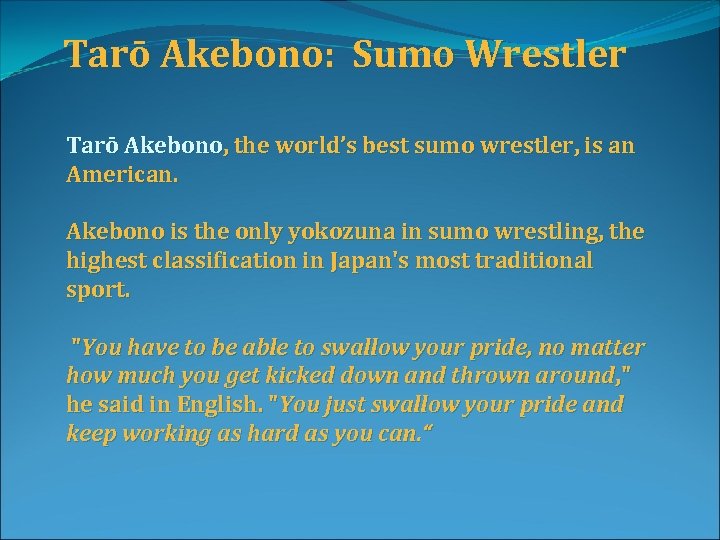 Tarō Akebono:  Sumo Wrestler

Tarō Akebono, the world's best sumo wrestler, is an American.

Akebono is the only yokozuna in sumo wrestling, the highest classification in Japan's most traditional sport.

"You have to be able to swallow your pride, no matter how much you get kicked down and thrown around," he said in English. "You just swallow your pride and keep working as hard as you can."